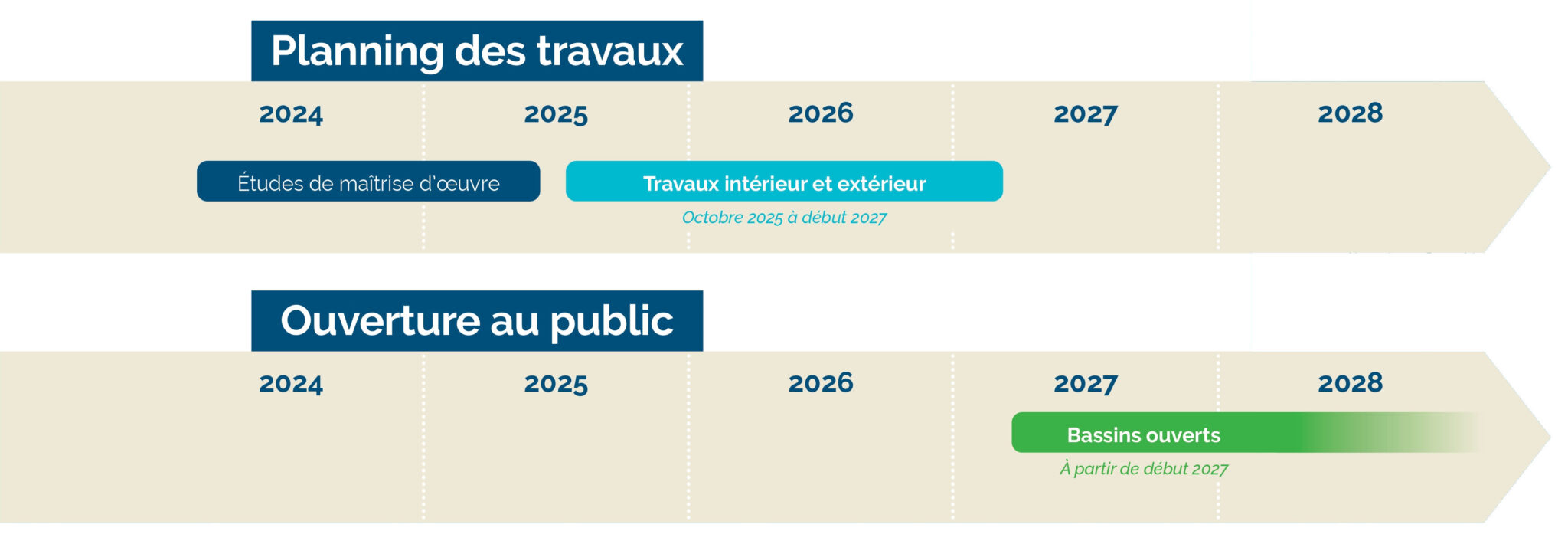 Planning des travaux

2024 2025 2026 2027 2028

Études de maîtrise d'œuvre

Travaux intérieur et extérieur

Octobre 2025 à début 2027

Ouverture au public

2024 2025 2026 2027 2028

Bassins ouverts

À partir de début 2027